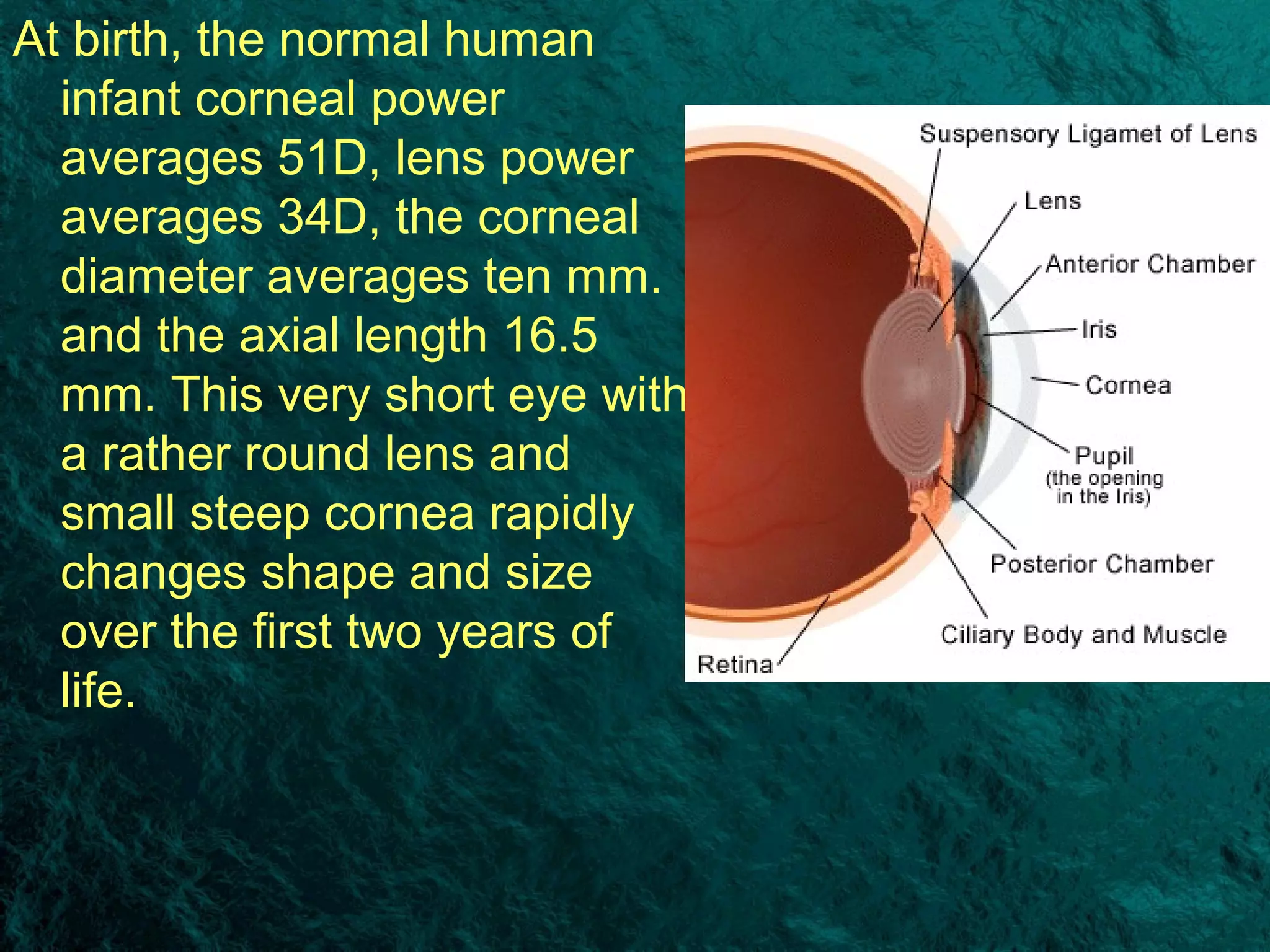 At birth, the normal human infant corneal power averages 51D, lens power averages 34D, the corneal diameter averages ten mm. and the axial length 16.5 mm. This very short eye with a rather round lens and small steep cornea rapidly changes shape and size over the first two years of life.

Suspensory Ligamet of Lens
Lens
Anterior Chamber
Iris
Cornea
Pupil
(the opening in the Iris)
Posterior Chamber
Ciliary Body and Muscle
Retina